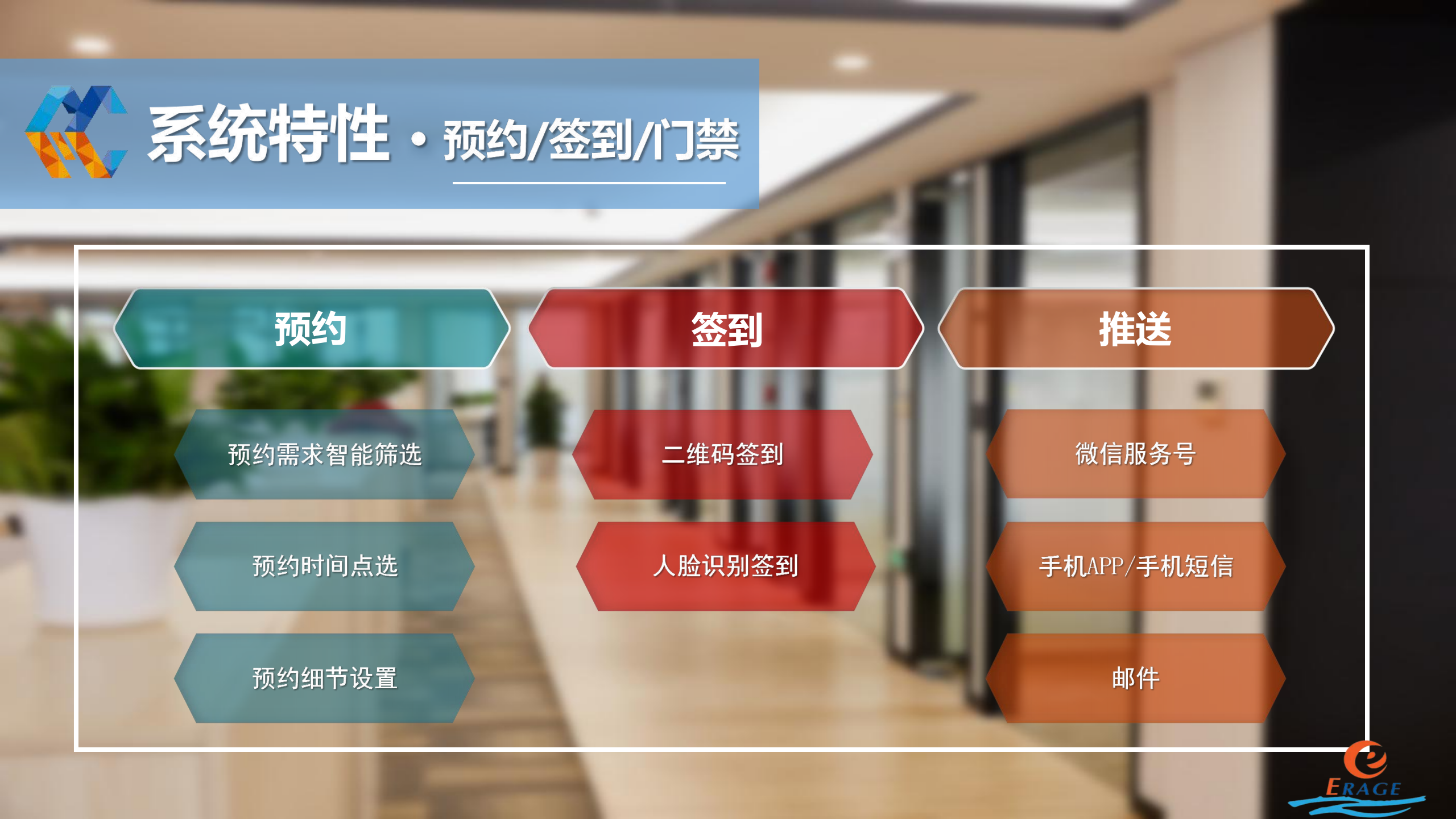 系统特性 · 预约/签到/门禁

预约

预约需求智能筛选

预约时间点选

预约细节设置

签到

二维码签到

人脸识别签到

推送

微信服务号

手机APP/手机短信

邮件

ERAGE